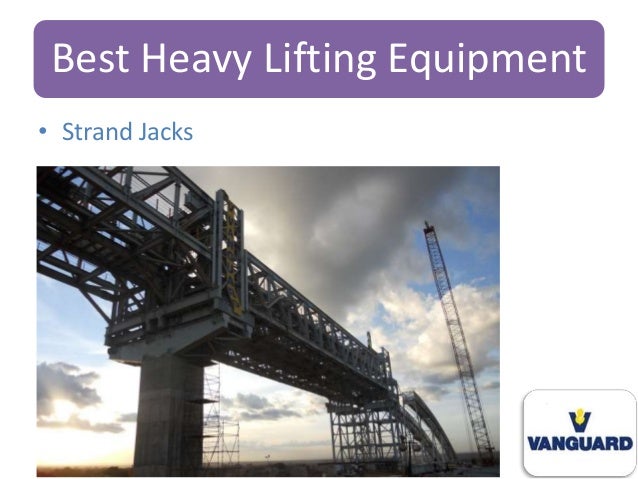 Best Heavy Lifting Equipment

• Strand Jacks

VANGUARD